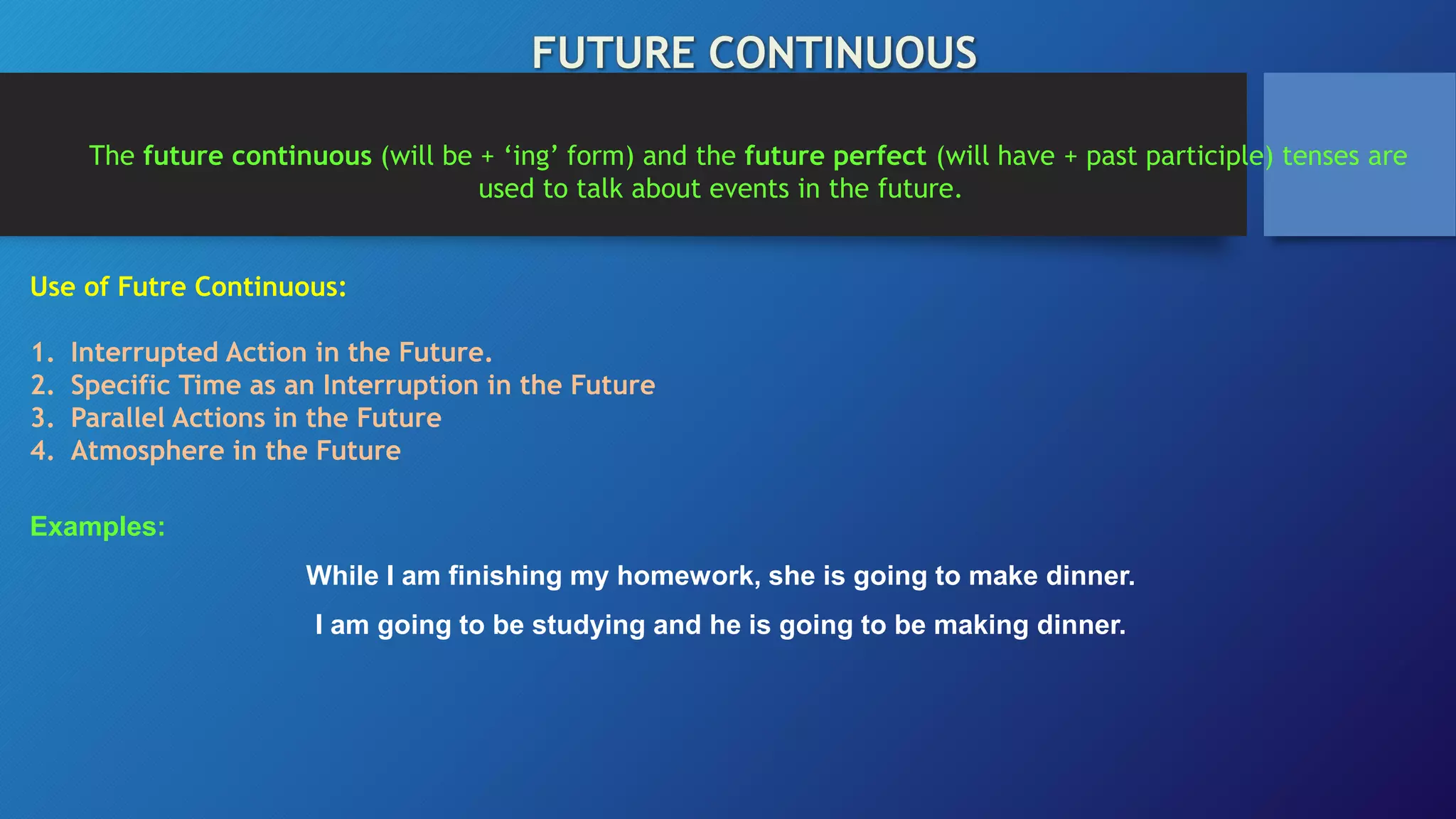 FUTURE CONTINUOUS

The future continuous (will be + ‘ing’ form) and the future perfect (will have + past participle) tenses are used to talk about events in the future.

Use of Futre Continuous:

1. Interrupted Action in the Future.
2. Specific Time as an Interruption in the Future
3. Parallel Actions in the Future
4. Atmosphere in the Future

Examples:

While I am finishing my homework, she is going to make dinner.

I am going to be studying and he is going to be making dinner.